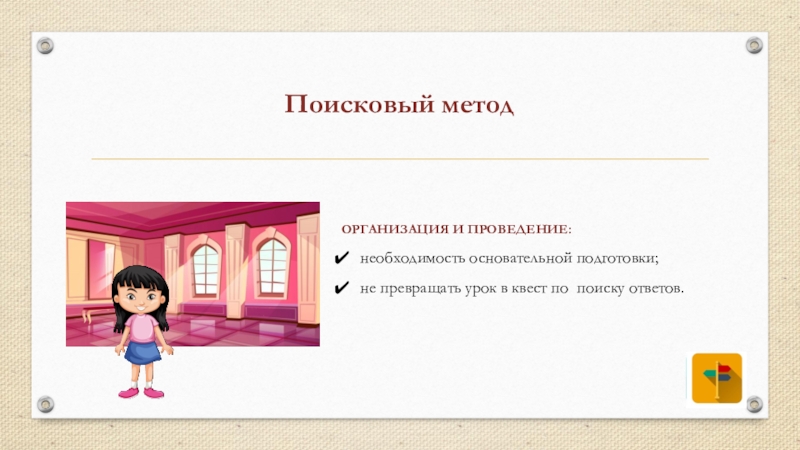 Поисковый метод

ОРГАНИЗАЦИЯ И ПРОВЕДЕНИЕ:

✔ необходимость основательной подготовки;

✔ не превращать урок в квест по поиску ответов.